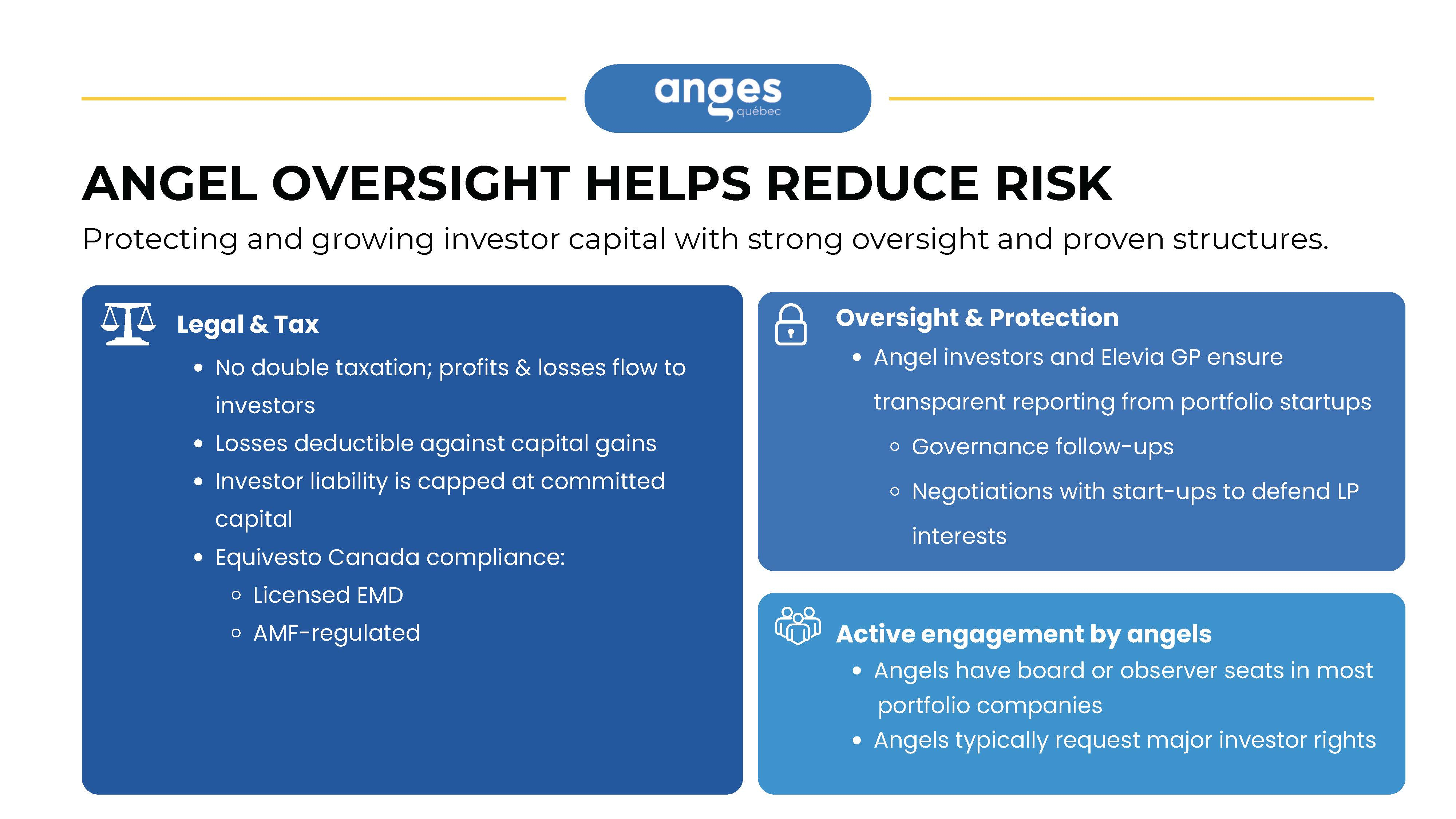 anges
québec

ANGEL OVERSIGHT HELPS REDUCE RISK

Protecting and growing investor capital with strong oversight and proven structures.

Legal & Tax

- No double taxation; profits & losses flow to investors
- Losses deductible against capital gains
- Investor liability is capped at committed capital
- Equivesto Canada compliance:
  - Licensed EMD
  - AMF-regulated

Oversight & Protection

- Angel investors and Elevia GP ensure transparent reporting from portfolio startups
  - Governance follow-ups
  - Negotiations with start-ups to defend LP interests

Active engagement by angels

- Angels have board or observer seats in most portfolio companies
- Angels typically request major investor rights